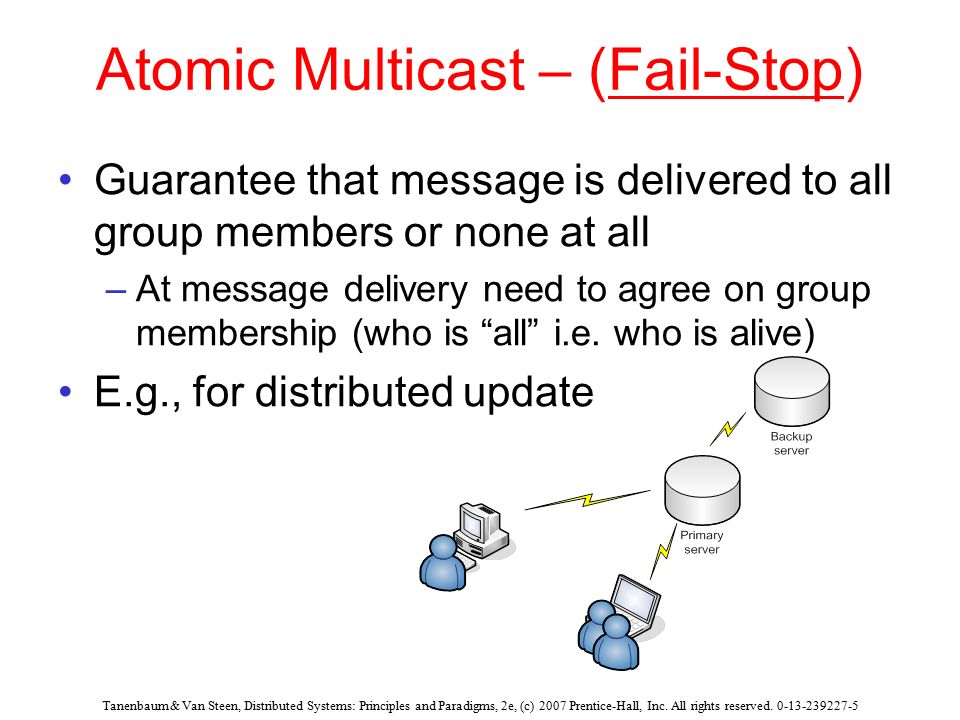 Atomic Multicast – (Fail-Stop)

• Guarantee that message is delivered to all group members or none at all

– At message delivery need to agree on group membership (who is “all” i.e. who is alive)

• E.g., for distributed update

Backup server

Primary server

Tanenbaum & Van Steen, Distributed Systems: Principles and Paradigms, 2e, (c) 2007 Prentice-Hall, Inc. All rights reserved. 0-13-239227-5